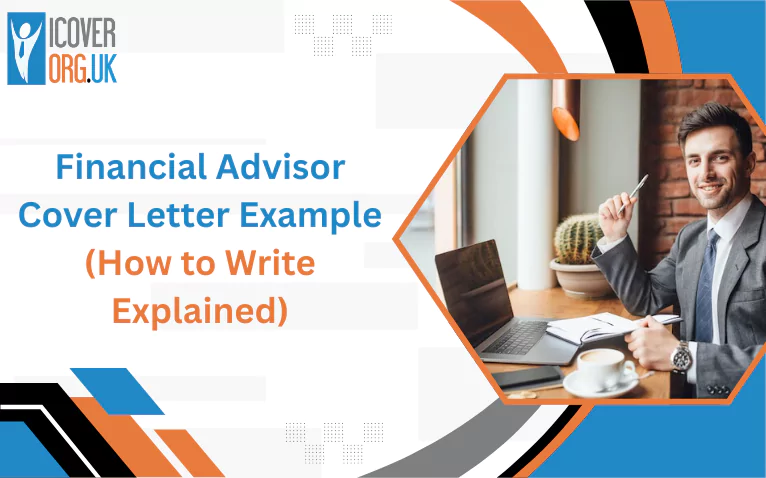 ICOVER
ORG.UK

Financial Advisor Cover Letter Example (How to Write Explained)